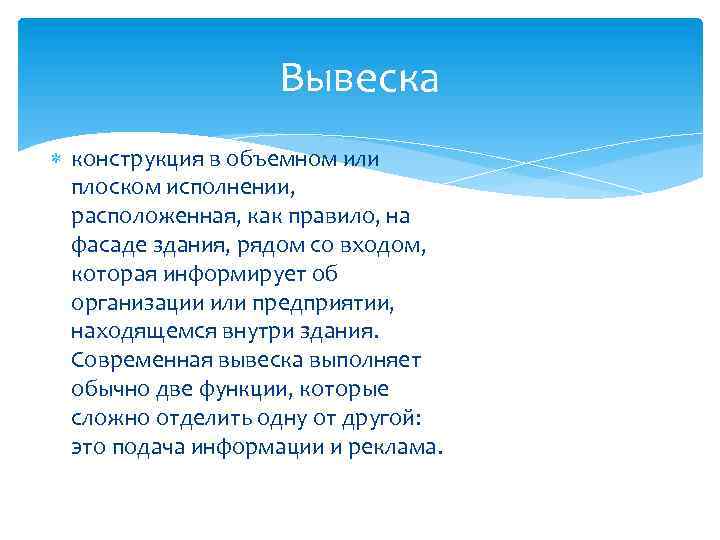 Вывеска

конструкция в объемном или плоском исполнении, расположенная, как правило, на фасаде здания, рядом со входом, которая информирует об организации или предприятии, находящемся внутри здания. Современная вывеска выполняет обычно две функции, которые сложно отделить одну от другой: это подача информации и реклама.